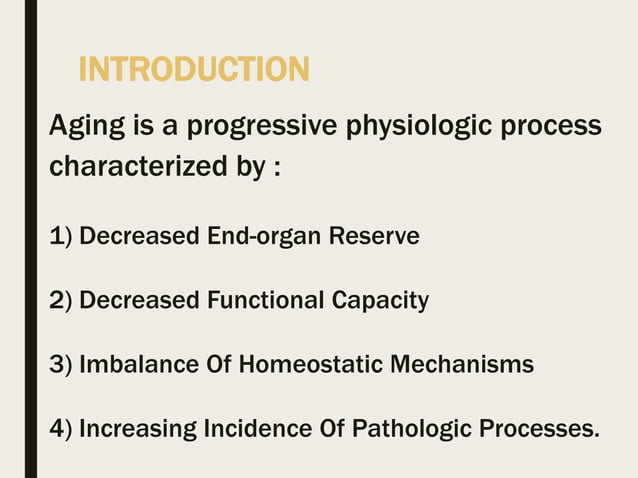 INTRODUCTION

Aging is a progressive physiologic process characterized by :

1) Decreased End-organ Reserve

2) Decreased Functional Capacity

3) Imbalance Of Homeostatic Mechanisms

4) Increasing Incidence Of Pathologic Processes.